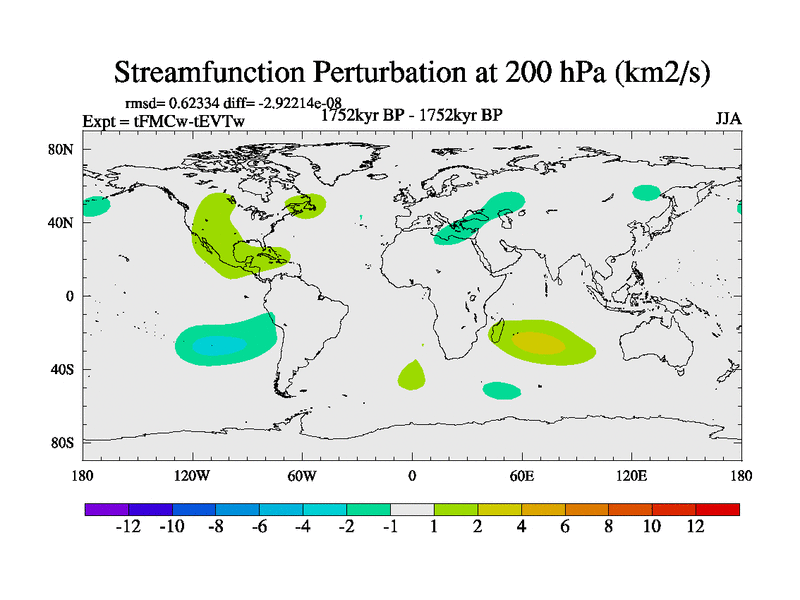 Streamfunction Perturbation at 200 hPa (km2/s)

rmsd= 0.62334 diff= -2.92214e-08
Expt = tFMCw-tEVTw
1752kyr BP - 1752kyr BP
JJA

80N
40N
0
40S
80S

180
120W
60W
0
60E
120E
180

-12 -10 -8 -6 -4 -2 -1 1 2 4 6 8 10 12